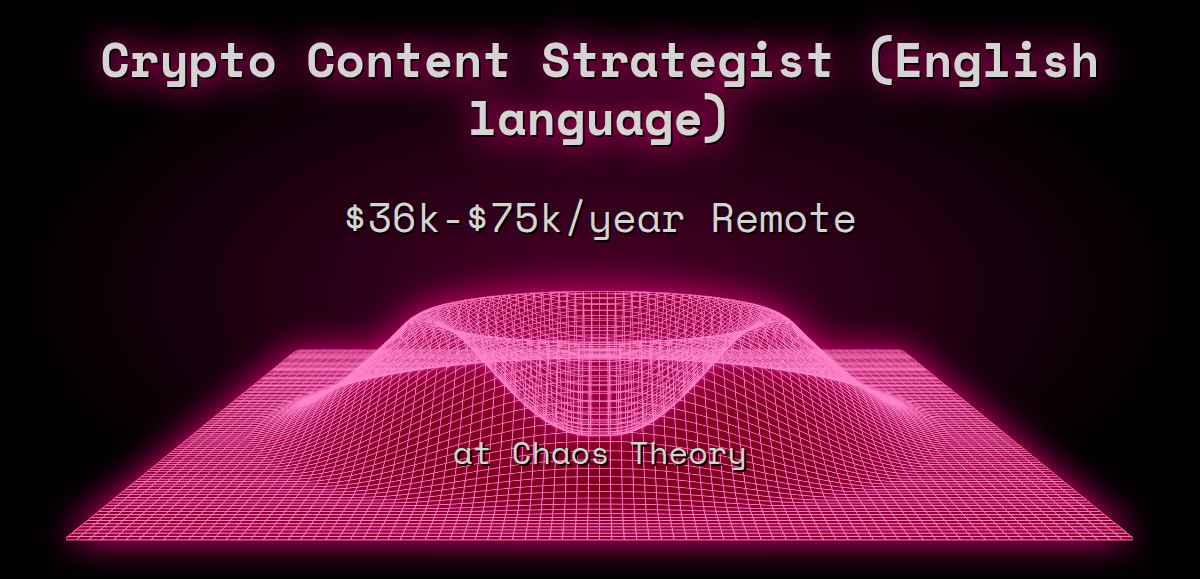 Crypto Content Strategist (English language)

\$36k-\$75k/year Remote

at Chaos Theory